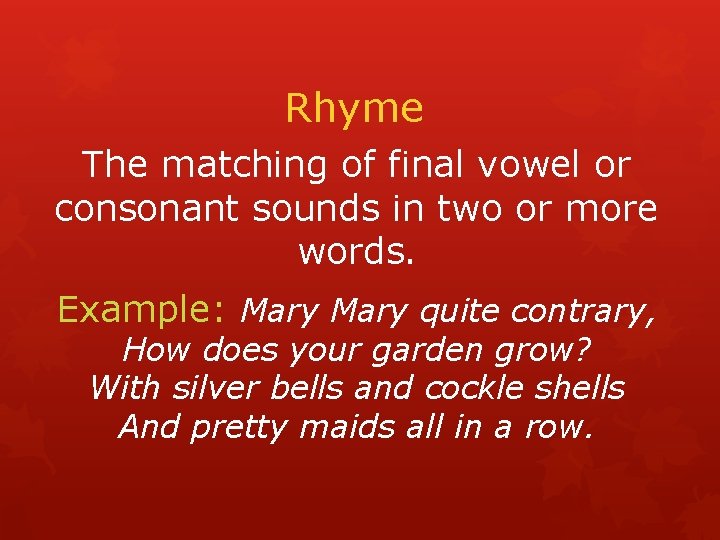 Rhyme

The matching of final vowel or consonant sounds in two or more words.

Example: Mary Mary quite contrary,
How does your garden grow?
With silver bells and cockle shells
And pretty maids all in a row.